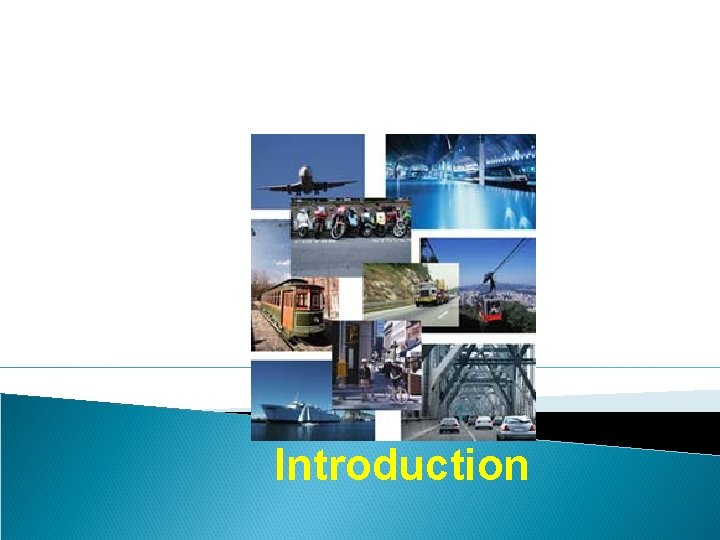 Introduction